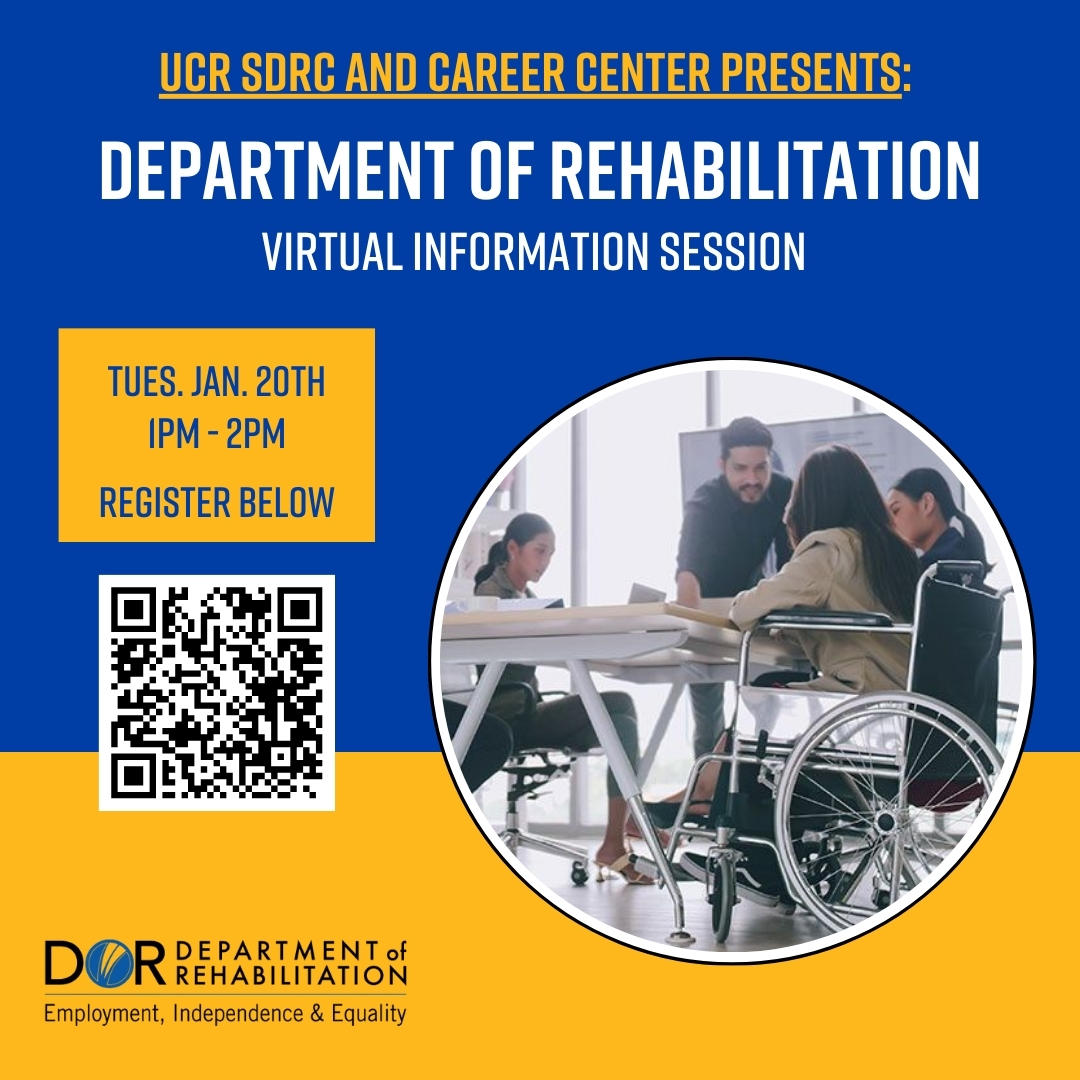 UCR SDRC AND CAREER CENTER PRESENTS:

DEPARTMENT OF REHABILITATION

VIRTUAL INFORMATION SESSION

TUES. JAN. 20TH
1PM - 2PM

REGISTER BELOW

DOR DEPARTMENT of REHABILITATION
Employment, Independence & Equality